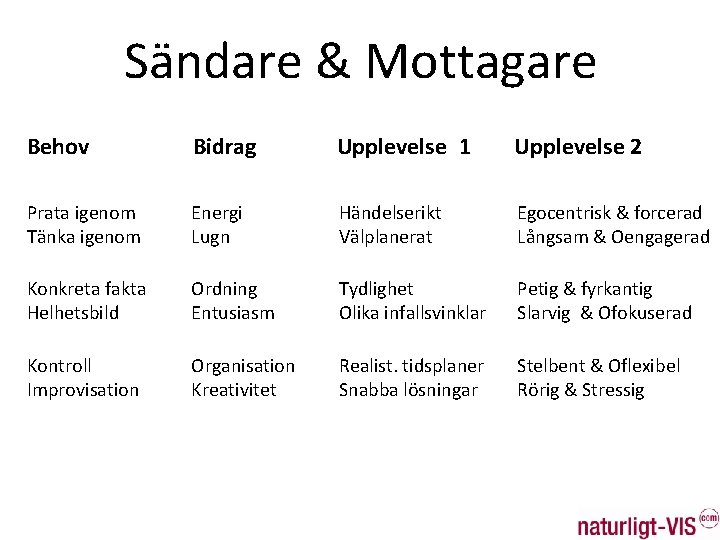 Sändare & Mottagare

| Behov | Bidrag | Upplevelse 1 | Upplevelse 2 |
|---|---|---|---|
| Prata igenom | Energi | Händelserikt | Egocentrisk & forcerad |
| Tänka igenom | Lugn | Välplanerat | Långsam & Oengagerad |
| Konkreta fakta | Ordning | Tydlighet | Petig & fyrkantig |
| Helhetsbild | Entusiasm | Olika infallsvinklar | Slarvig & Ofokuserad |
| Kontroll | Organisation | Realist. tidsplaner | Stelbent & Oflexibel |
| Improvisation | Kreativitet | Snabba lösningar | Rörig & Stressig |

naturligt-VIS com